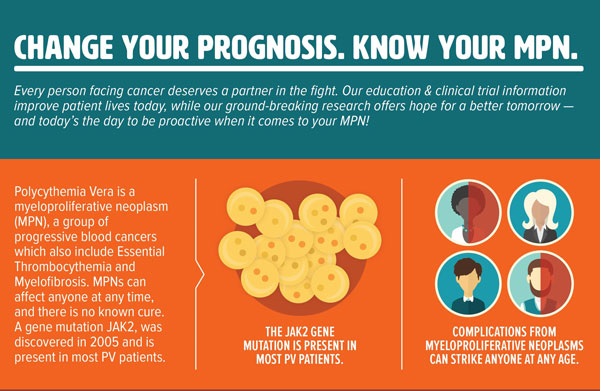 CHANGE YOUR PROGNOSIS. KNOW YOUR MPN.

Every person facing cancer deserves a partner in the fight. Our education & clinical trial information improve patient lives today, while our ground-breaking research offers hope for a better tomorrow — and today's the day to be proactive when it comes to your MPN!

Polycythemia Vera is a myeloproliferative neoplasm (MPN), a group of progressive blood cancers which also include Essential Thrombocythemia and Myelofibrosis. MPNs can affect anyone at any time, and there is no known cure. A gene mutation JAK2, was discovered in 2005 and is present in most PV patients.

THE JAK2 GENE MUTATION IS PRESENT IN MOST PV PATIENTS.

COMPLICATIONS FROM MYELOPROLIFERATIVE NEOPLASMS CAN STRIKE ANYONE AT ANY AGE.